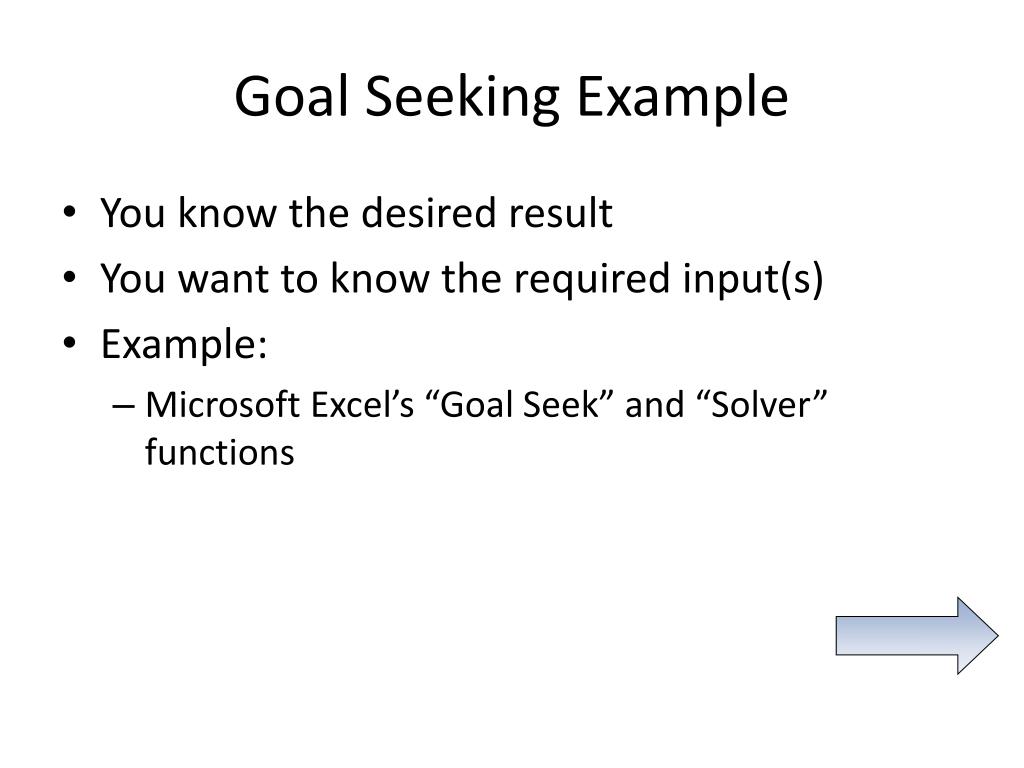 Goal Seeking Example

• You know the desired result
• You want to know the required input(s)
• Example:
– Microsoft Excel’s “Goal Seek” and “Solver” functions